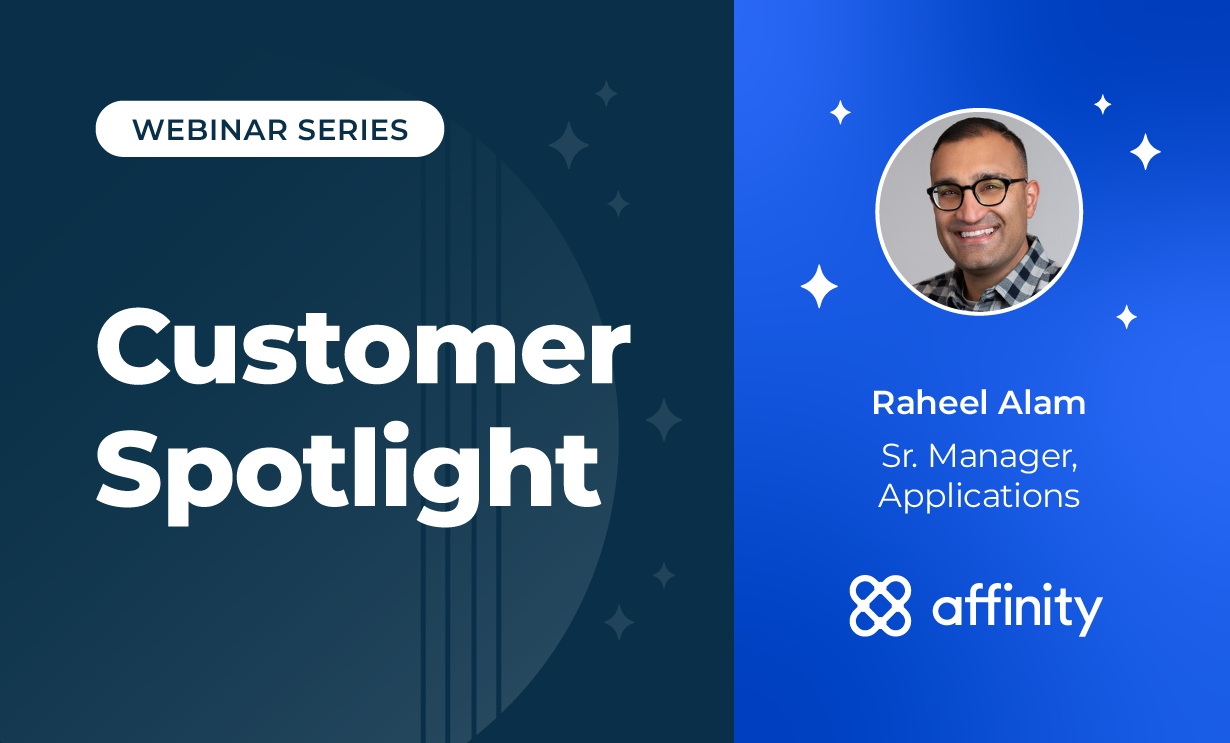 WEBINAR SERIES

Customer Spotlight

Raheel Alam

Sr. Manager, Applications

affinity